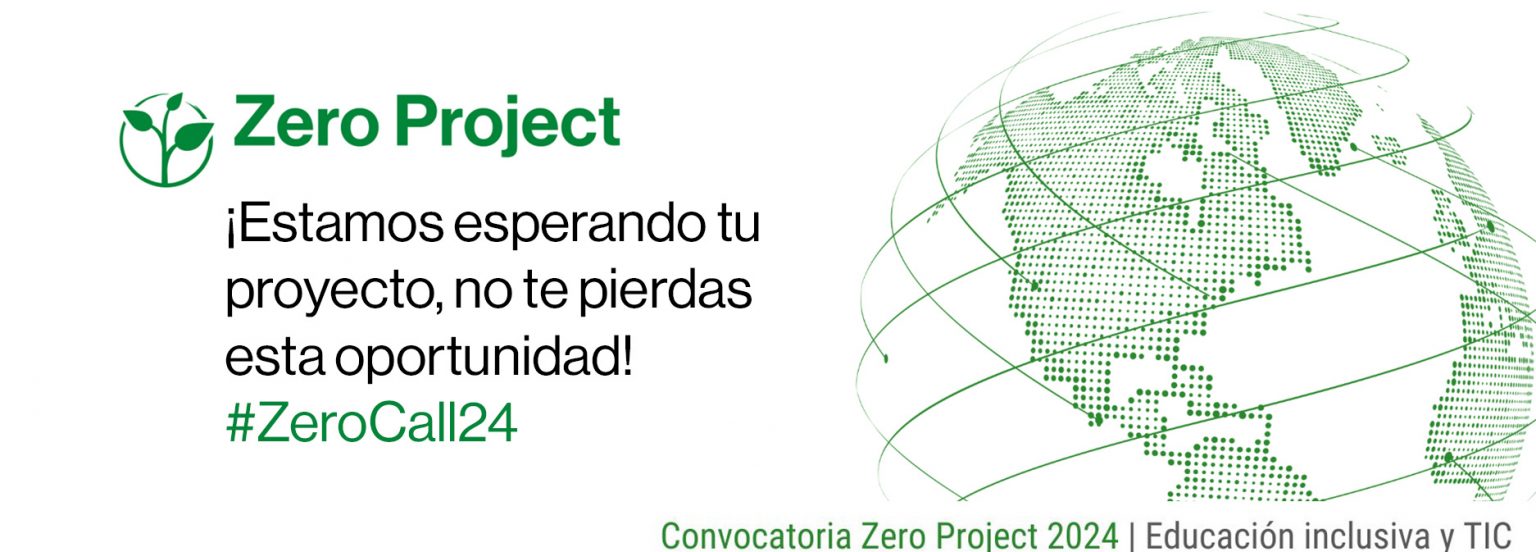 Zero Project

¡Estamos esperando tu proyecto, no te pierdas esta oportunidad!
#ZeroCall24

Convocatoria Zero Project 2024 | Educación inclusiva y TIC